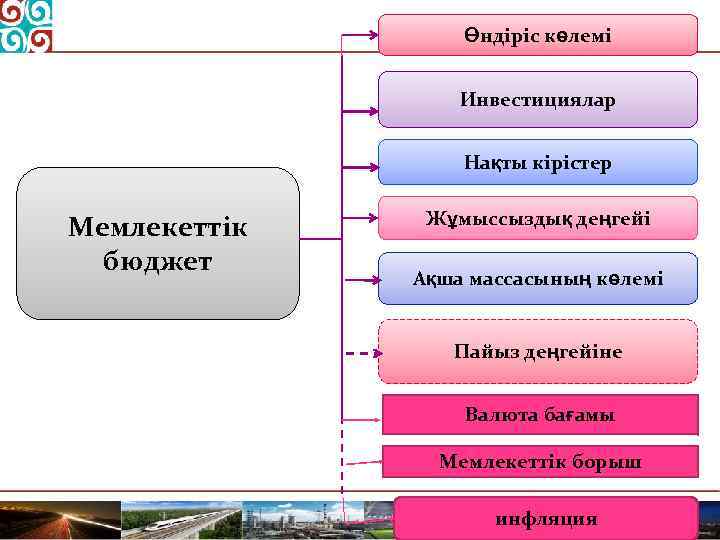 Мемлекеттік бюджет

Өндіріс көлемі

Инвестициялар

Нақты кірістер

Жұмыссыздық деңгейі

Ақша массасының көлемі

Пайыз деңгейіне

Валюта бағамы

Мемлекеттік борыш

инфляция